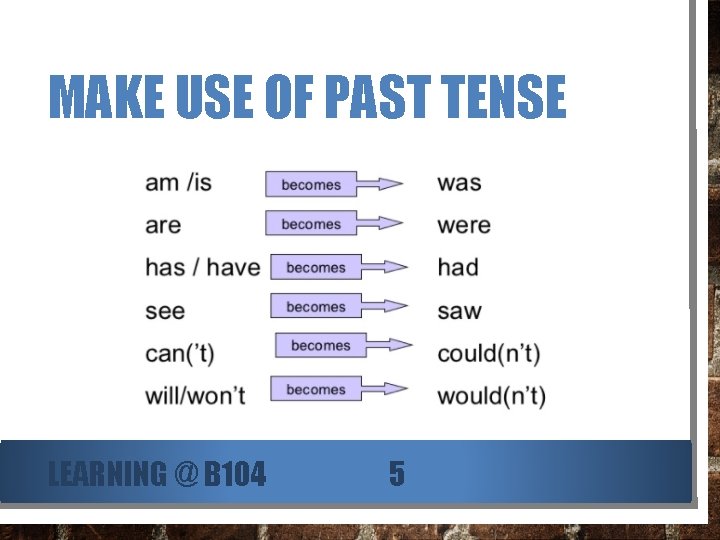 MAKE USE OF PAST TENSE

am /is becomes was
are becomes were
has / have becomes had
see becomes saw
can('t) becomes could(n't)
will/won't becomes would(n't)

LEARNING @ B104 5